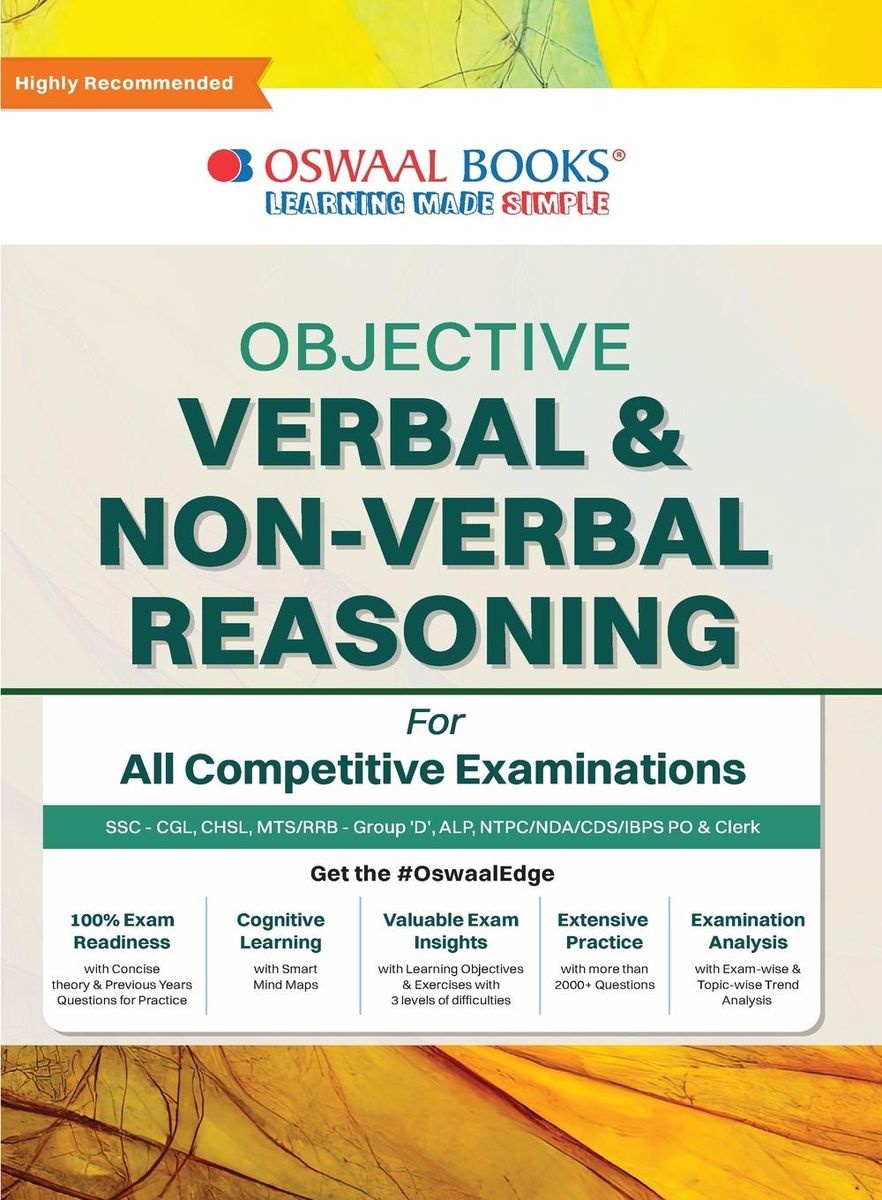 Highly Recommended

OSWAAL BOOKS®
LEARNING MADE SIMPLE

OBJECTIVE
VERBAL &
NON-VERBAL
REASONING

For
All Competitive Examinations

SSC - CGL, CHSL, MTS/RRB - Group 'D', ALP, NTPC/NDA/CDS/IBPS PO & Clerk

Get the #OswaalEdge

100% Exam Readiness
with Concise theory & Previous Years Questions for Practice

Cognitive Learning
with Smart Mind Maps

Valuable Exam Insights
with Learning Objectives & Exercises with 3 levels of difficulties

Extensive Practice
with more than 2000+ Questions

Examination Analysis
with Exam-wise & Topic-wise Trend Analysis